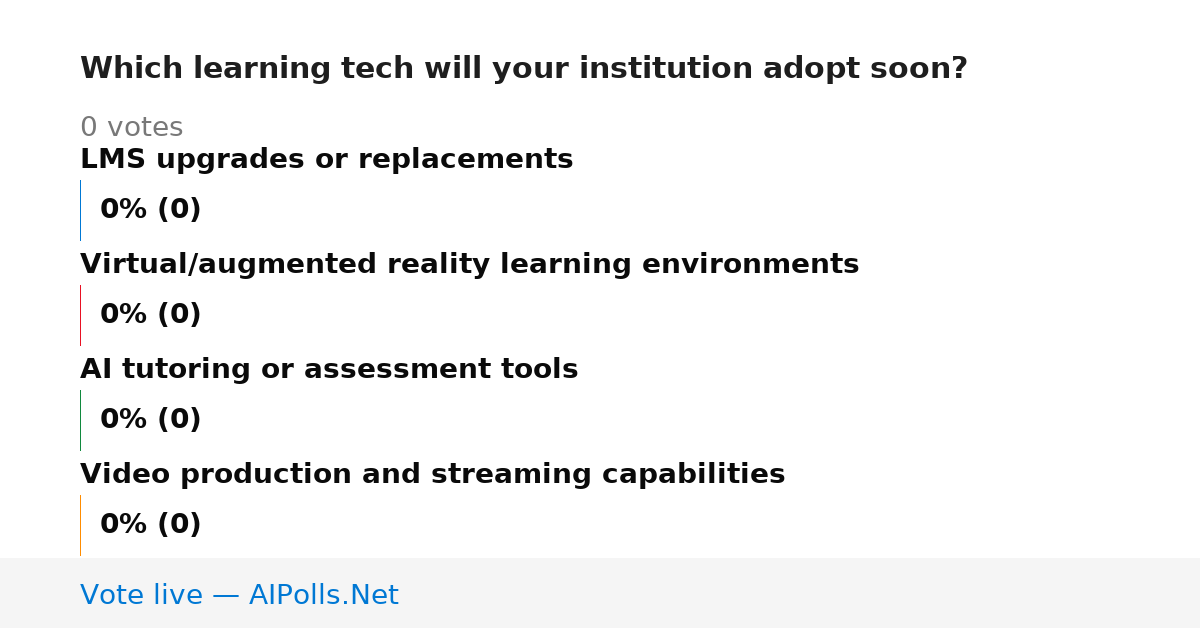 Which learning tech will your institution adopt soon?

0 votes

LMS upgrades or replacements

0% (0)

Virtual/augmented reality learning environments

0% (0)

AI tutoring or assessment tools

0% (0)

Video production and streaming capabilities

0% (0)

Vote live — AIPolls.Net